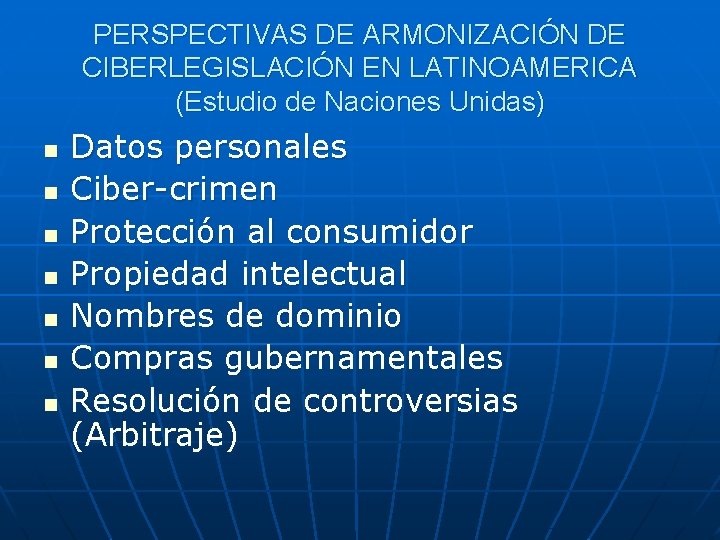 PERSPECTIVAS DE ARMONIZACIÓN DE CIBERLEGISLACIÓN EN LATINOAMERICA (Estudio de Naciones Unidas)

- Datos personales
- Ciber-crimen
- Protección al consumidor
- Propiedad intelectual
- Nombres de dominio
- Compras gubernamentales
- Resolución de controversias (Arbitraje)